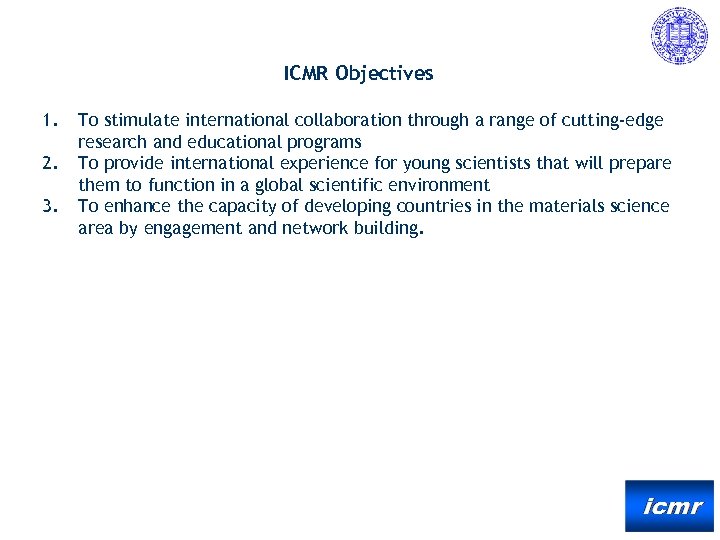 ICMR Objectives

1. To stimulate international collaboration through a range of cutting-edge research and educational programs
2. To provide international experience for young scientists that will prepare them to function in a global scientific environment
3. To enhance the capacity of developing countries in the materials science area by engagement and network building.

icmr